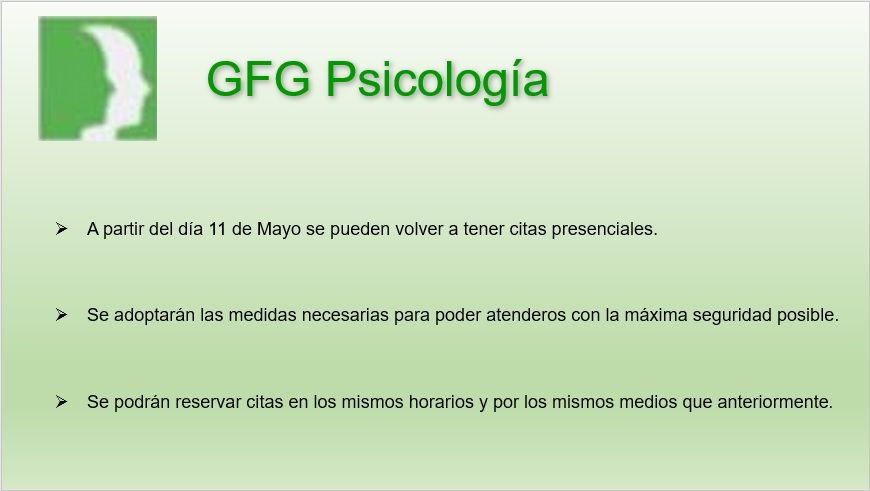 GFG Psicología

➢ A partir del día 11 de Mayo se pueden volver a tener citas presenciales.

➢ Se adoptarán las medidas necesarias para poder atenderos con la máxima seguridad posible.

➢ Se podrán reservar citas en los mismos horarios y por los mismos medios que anteriormente.